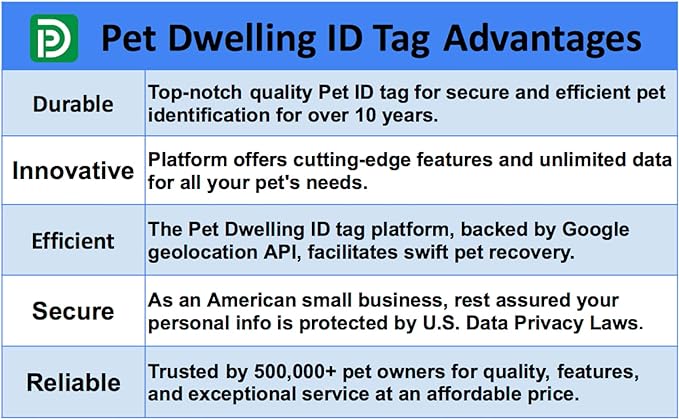 Pet Dwelling ID Tag Advantages

| | |
|---|---|
| Durable | Top-notch quality Pet ID tag for secure and efficient pet identification for over 10 years. |
| Innovative | Platform offers cutting-edge features and unlimited data for all your pet's needs. |
| Efficient | The Pet Dwelling ID tag platform, backed by Google geolocation API, facilitates swift pet recovery. |
| Secure | As an American small business, rest assured your personal info is protected by U.S. Data Privacy Laws. |
| Reliable | Trusted by 500,000+ pet owners for quality, features, and exceptional service at an affordable price. |